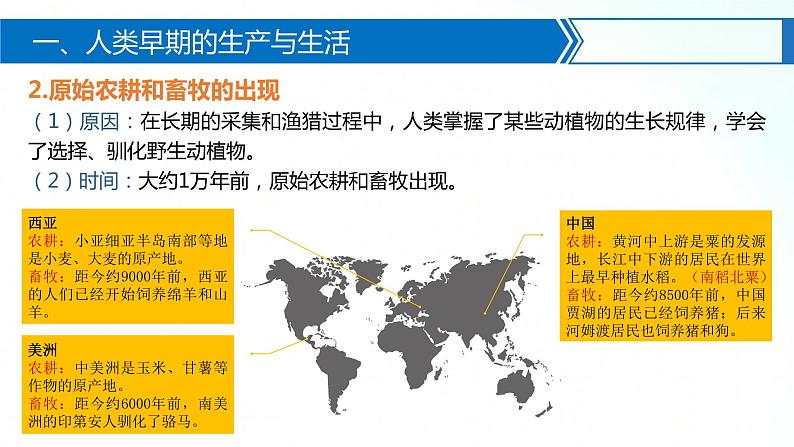 一、人类早期的生产与生活

2.原始农耕和畜牧的出现

（1）原因：在长期的采集和渔猎过程中，人类掌握了某些动植物的生长规律，学会了选择、驯化野生动植物。

（2）时间：大约1万年前，原始农耕和畜牧出现。

西亚
农耕：小亚细亚半岛南部等地是小麦、大麦的原产地。
畜牧：距今约9000年前，西亚的人们已经开始饲养绵羊和山羊。

美洲
农耕：中美洲是玉米、甘薯等作物的原产地。
畜牧：距今约6000年前，南美洲的印第安人驯化了骆马。

中国
农耕：黄河中上游是粟的发源地，长江中下游的居民在世界上最早种植水稻。（南稻北粟）
畜牧：距今约8500年前，中国贾湖的居民已经饲养猪；后来河姆渡居民也饲养猪和狗。